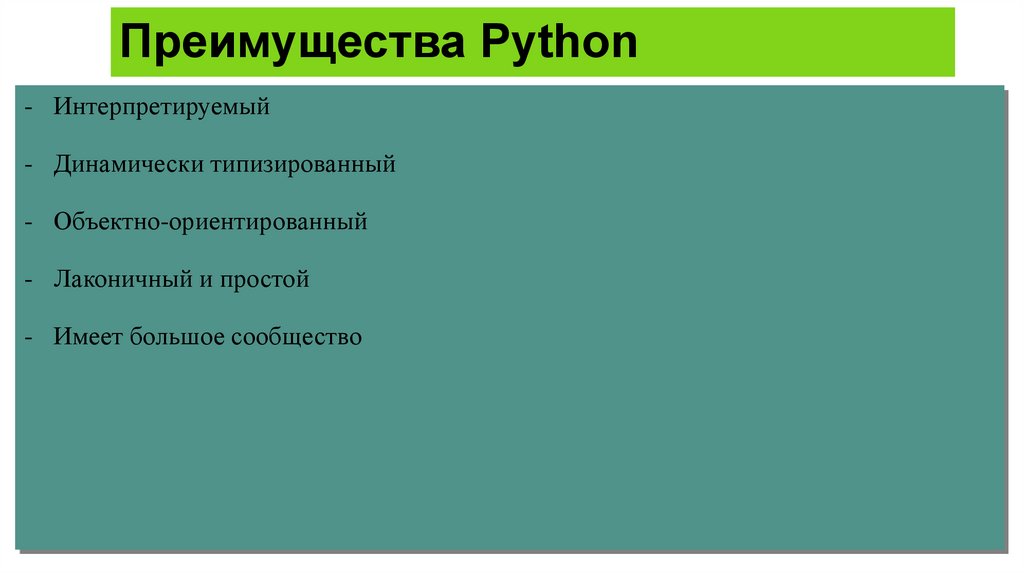 Преимущества Python

- Интерпретируемый

- Динамически типизированный

- Объектно-ориентированный

- Лаконичный и простой

- Имеет большое сообщество